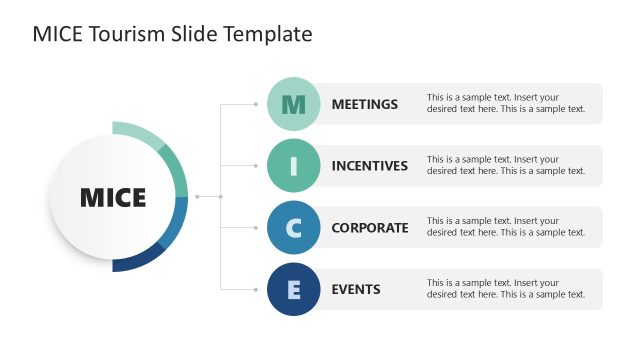 MICE Tourism Slide Template

MICE

M
MEETINGS
This is a sample text. Insert your desired text here. This is a sample text.

I
INCENTIVES
This is a sample text. Insert your desired text here. This is a sample text.

C
CORPORATE
This is a sample text. Insert your desired text here. This is a sample text.

E
EVENTS
This is a sample text. Insert your desired text here. This is a sample text.